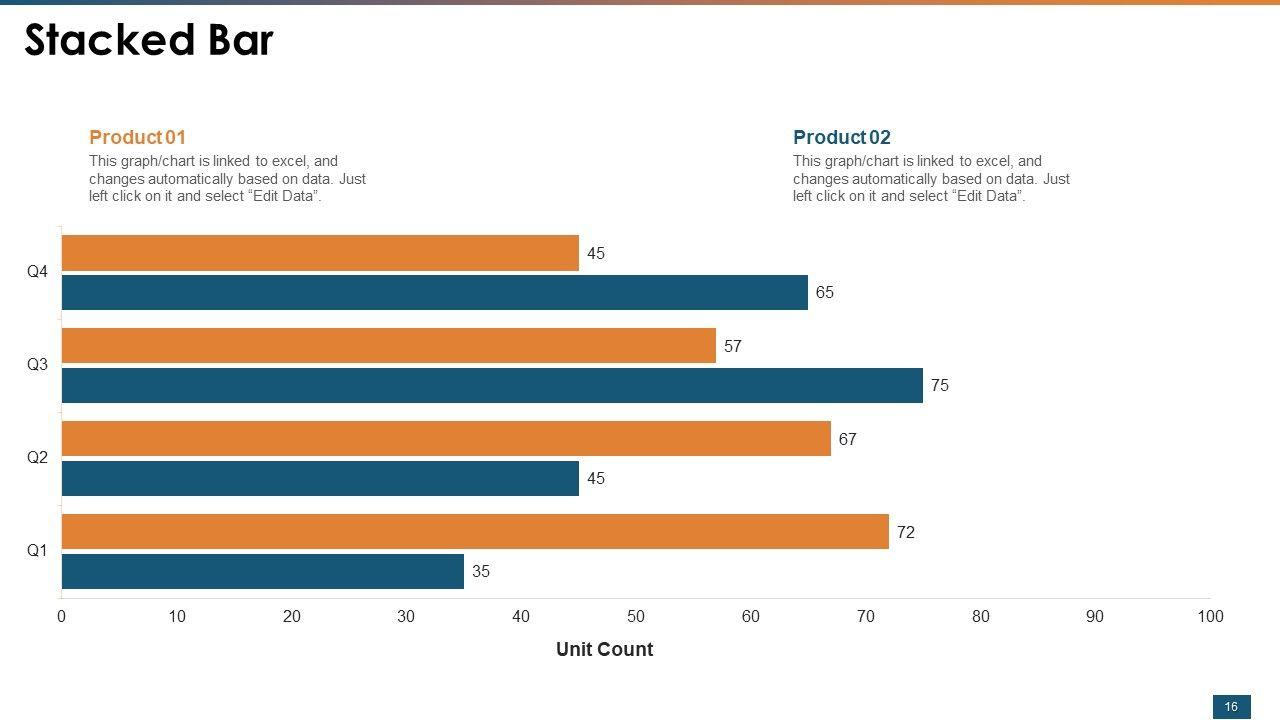 Stacked Bar

Product 01
This graph/chart is linked to excel, and changes automatically based on data. Just left click on it and select “Edit Data”.

Product 02
This graph/chart is linked to excel, and changes automatically based on data. Just left click on it and select “Edit Data”.

Q4
45
65
Q3
57
75
Q2
67
45
Q1
72
35

0 10 20 30 40 50 60 70 80 90 100

Unit Count

16